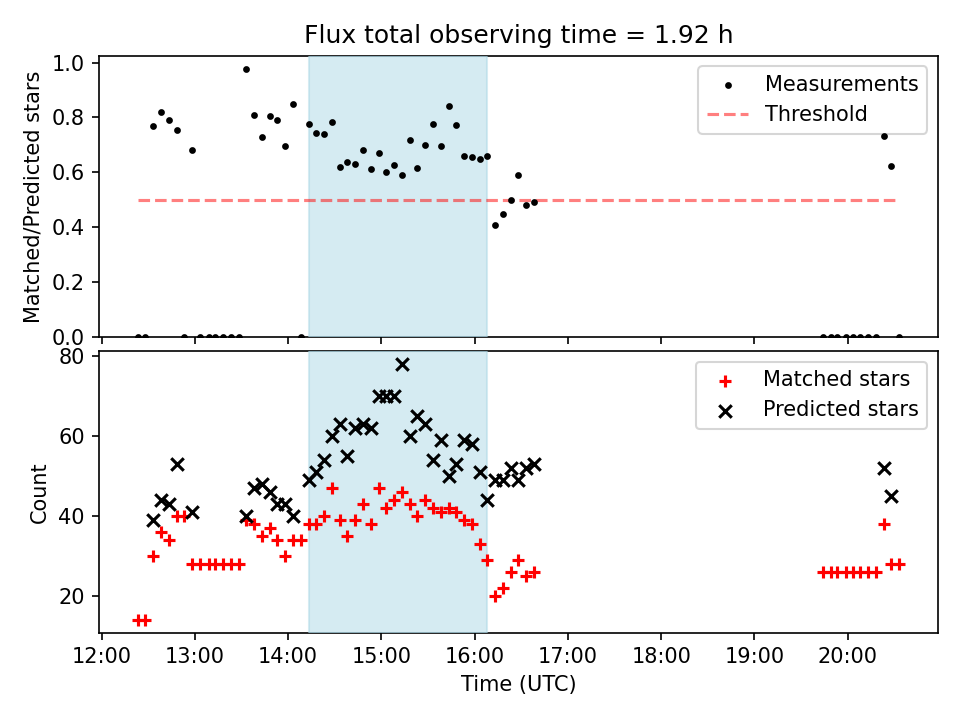 Flux total observing time = 1.92 h

Matched/Predicted stars

1.0
0.8
0.6
0.4
0.2
0.0

Measurements
Threshold

Count

80
60
40
20

Matched stars
Predicted stars

12:00 13:00 14:00 15:00 16:00 17:00 18:00 19:00 20:00

Time (UTC)